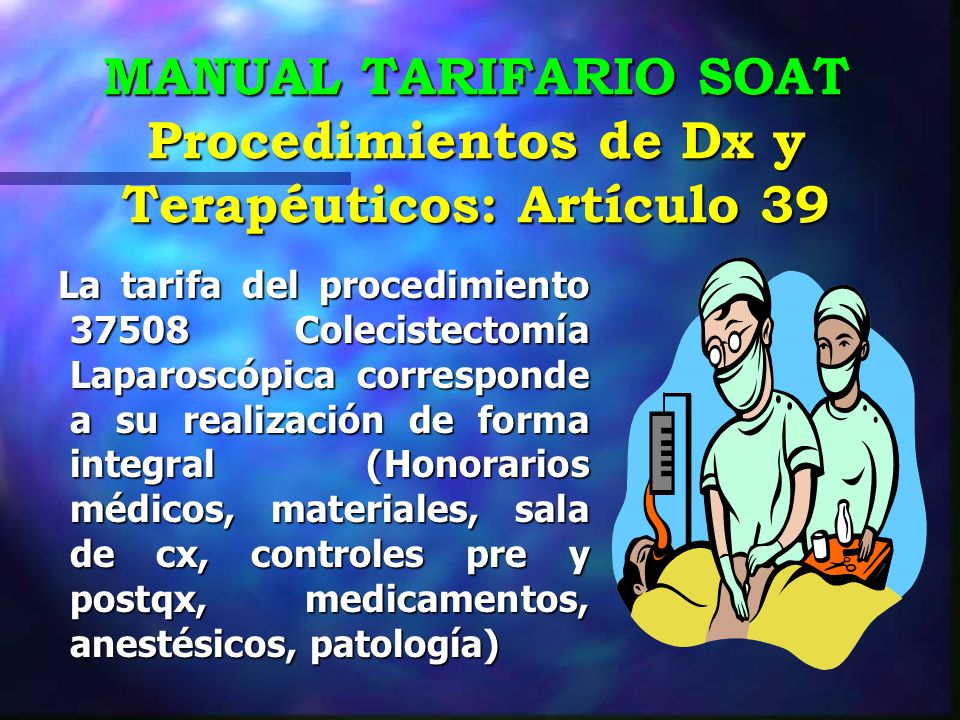 MANUAL TARIFARIO SOAT
Procedimientos de Dx y Terapéuticos: Artículo 39

La tarifa del procedimiento 37508 Colecistectomía Laparoscópica corresponde a su realización de forma integral (Honorarios médicos, materiales, sala de cx, controles pre y postqx, medicamentos, anestésicos, patología)